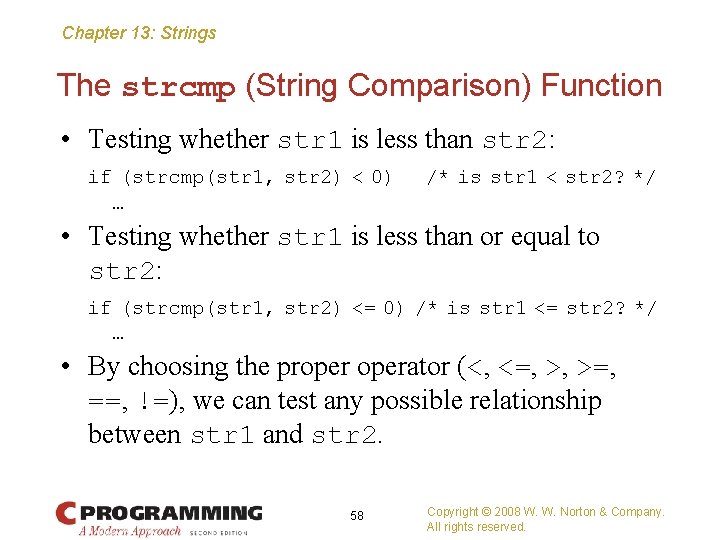 Chapter 13: Strings

The strcmp (String Comparison) Function

• Testing whether str1 is less than str2:

if (strcmp(str1, str2) < 0) /* is str1 < str2? */
…

• Testing whether str1 is less than or equal to str2:

if (strcmp(str1, str2) <= 0) /* is str1 <= str2? */
…

• By choosing the proper operator (<, <=, >, >=, ==, !=), we can test any possible relationship between str1 and str2.

C PROGRAMMING A Modern Approach SECOND EDITION

58

Copyright © 2008 W. W. Norton & Company. All rights reserved.